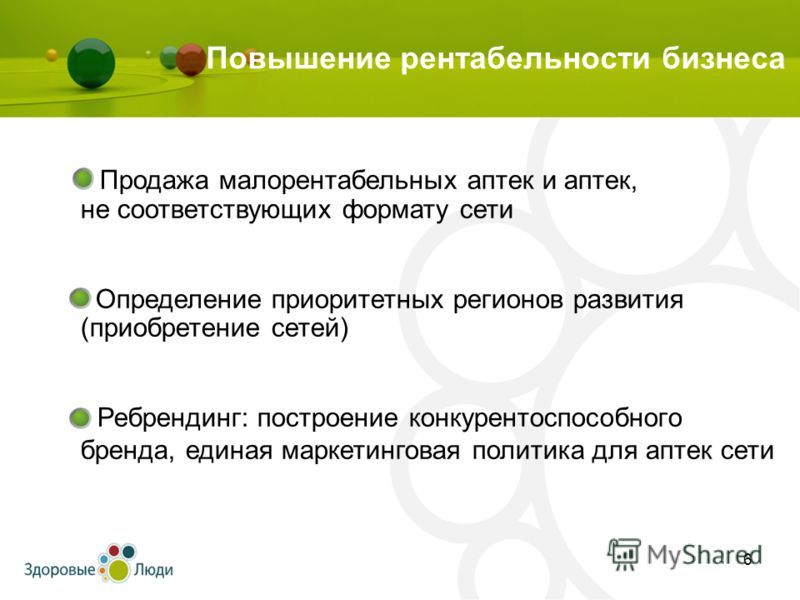 Повышение рентабельности бизнеса

Продажа малорентабельных аптек и аптек, не соответствующих формату сети

Определение приоритетных регионов развития (приобретение сетей)

Ребрендинг: построение конкурентоспособного бренда, единая маркетинговая политика для аптек сети

Здоровые Люди

MyShared

6